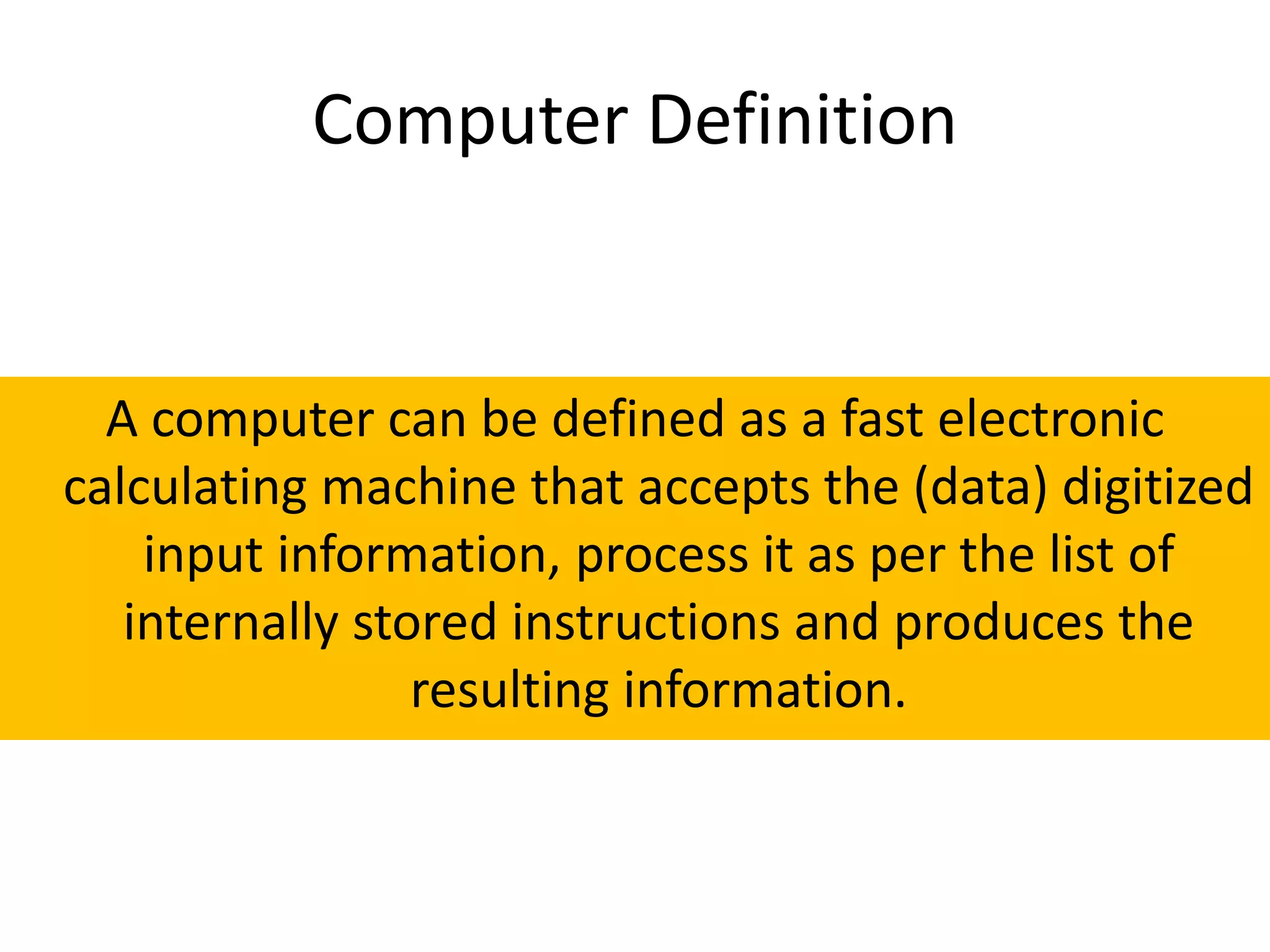 Computer Definition

A computer can be defined as a fast electronic calculating machine that accepts the (data) digitized input information, process it as per the list of internally stored instructions and produces the resulting information.